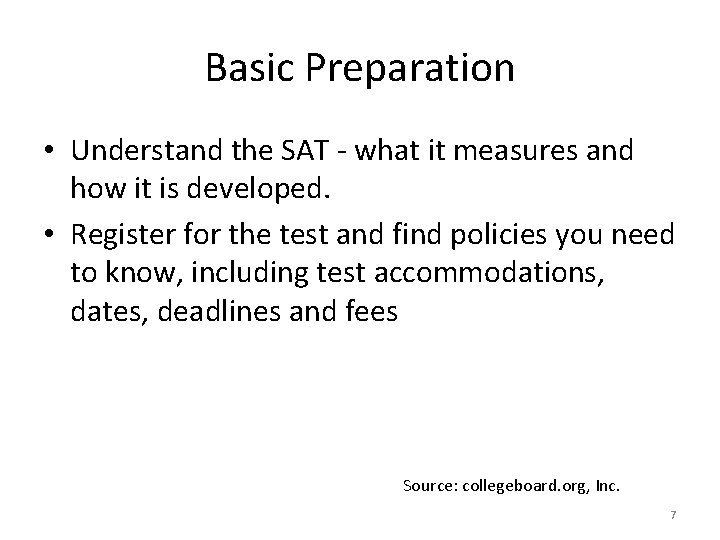 Basic Preparation

• Understand the SAT - what it measures and how it is developed.

• Register for the test and find policies you need to know, including test accommodations, dates, deadlines and fees

Source: collegeboard.org, Inc.

7